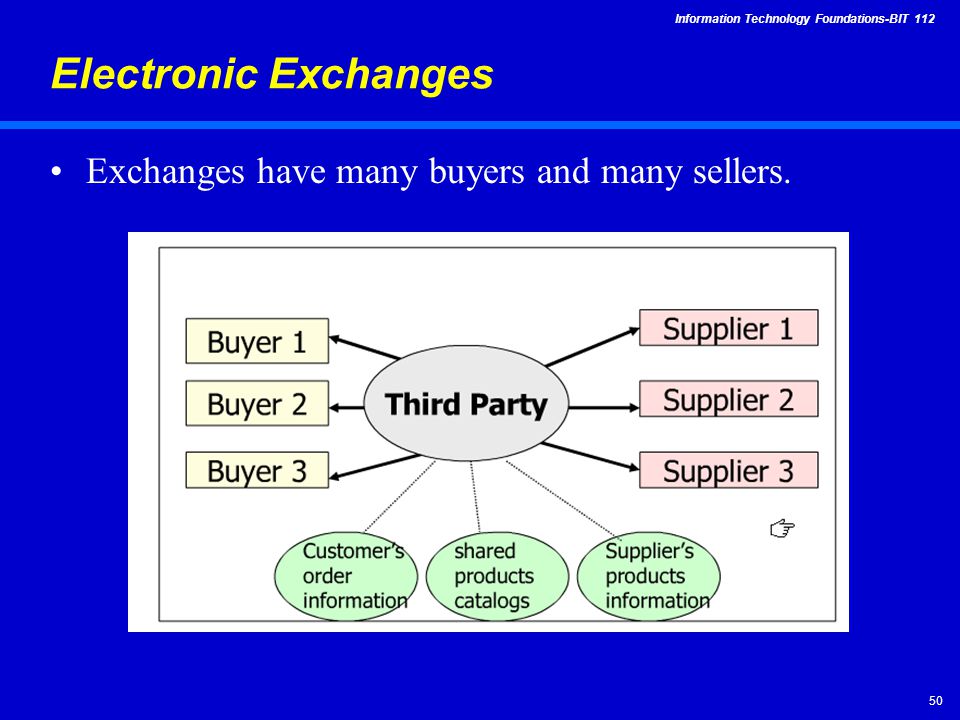 Information Technology Foundations-BIT 112

Electronic Exchanges

• Exchanges have many buyers and many sellers.

Buyer 1

Buyer 2

Buyer 3

Third Party

Supplier 1

Supplier 2

Supplier 3

Customer's order information

shared products catalogs

Supplier's products information

50